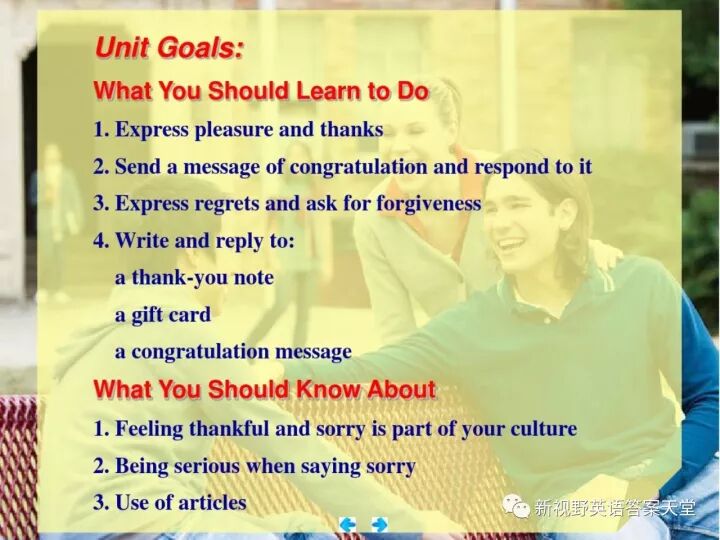 Unit Goals:

What You Should Learn to Do

1. Express pleasure and thanks

2. Send a message of congratulation and respond to it

3. Express regrets and ask for forgiveness

4. Write and reply to:

a thank-you note

a gift card

a congratulation message

What You Should Know About

1. Feeling thankful and sorry is part of your culture

2. Being serious when saying sorry

3. Use of articles

新视野英语答案天堂